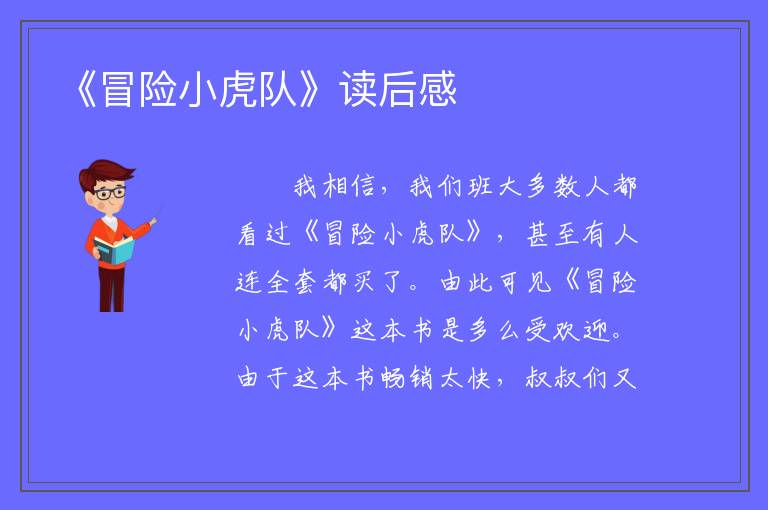 《冒险小虎队》读后感

我相信，我们班大多数人都看过《冒险小虎队》，甚至有人连全套都买了。由此可见《冒险小虎队》这本书是多么受欢迎。由于这本书畅销太快，叔叔们又